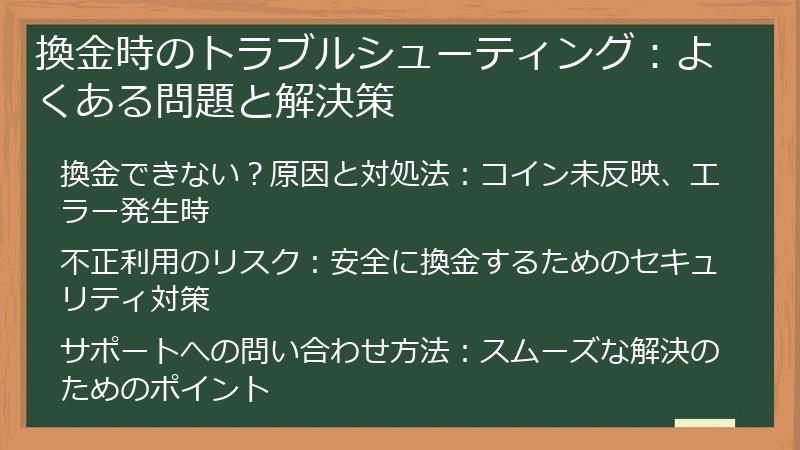 換金時のトラブルシューティング：よくある問題と解決策

換金できない？原因と対処法：コイン未反映、エラー発生時

不正利用のリスク：安全に換金するためのセキュリティ対策

サポートへの問い合わせ方法：スムーズな解決のためのポイント